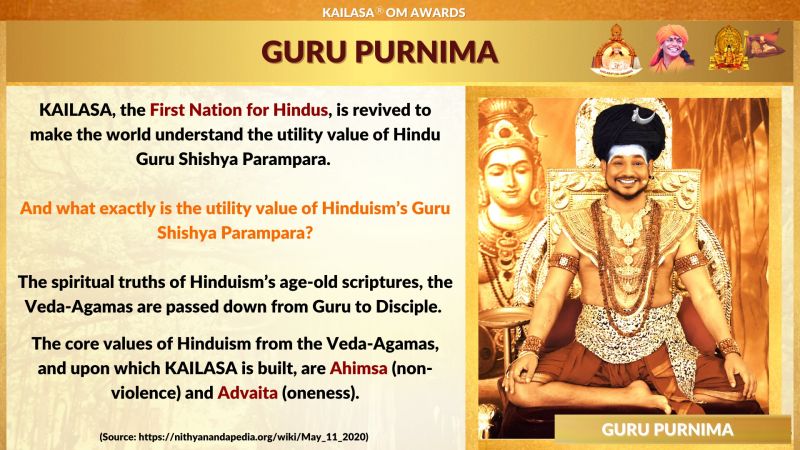 KAILASA® OM AWARDS

GURU PURNIMA

KAILASA, the First Nation for Hindus, is revived to make the world understand the utility value of Hindu Guru Shishya Parampara.

And what exactly is the utility value of Hinduism's Guru Shishya Parampara?

The spiritual truths of Hinduism's age-old scriptures, the Veda-Agamas are passed down from Guru to Disciple.

The core values of Hinduism from the Veda-Agamas, and upon which KAILASA is built, are Ahimsa (non-violence) and Advaita (oneness).

(Source: https://nithyanandapedia.org/wiki/May_11_2020)

GURU PURNIMA